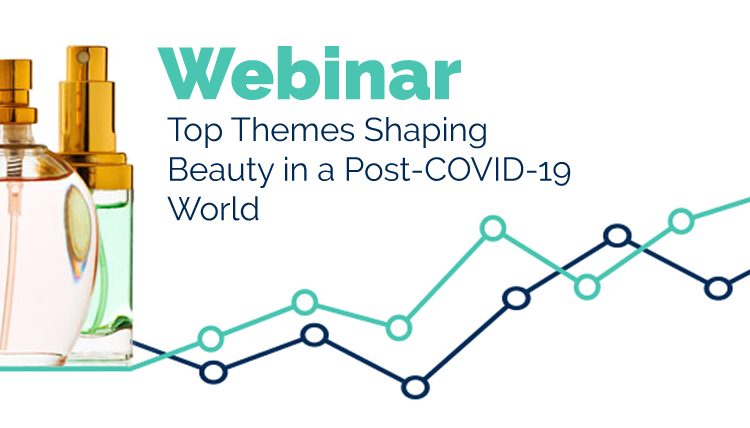 Webinar

Top Themes Shaping Beauty in a Post-COVID-19 World